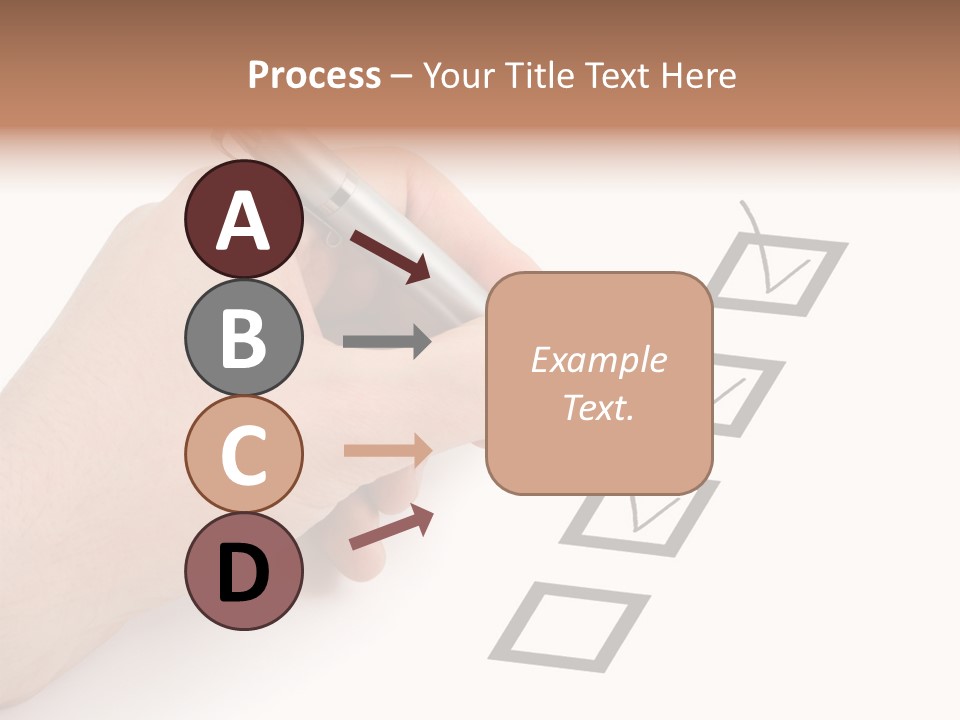 Process – Your Title Text Here

A

B

C

D

Example Text.